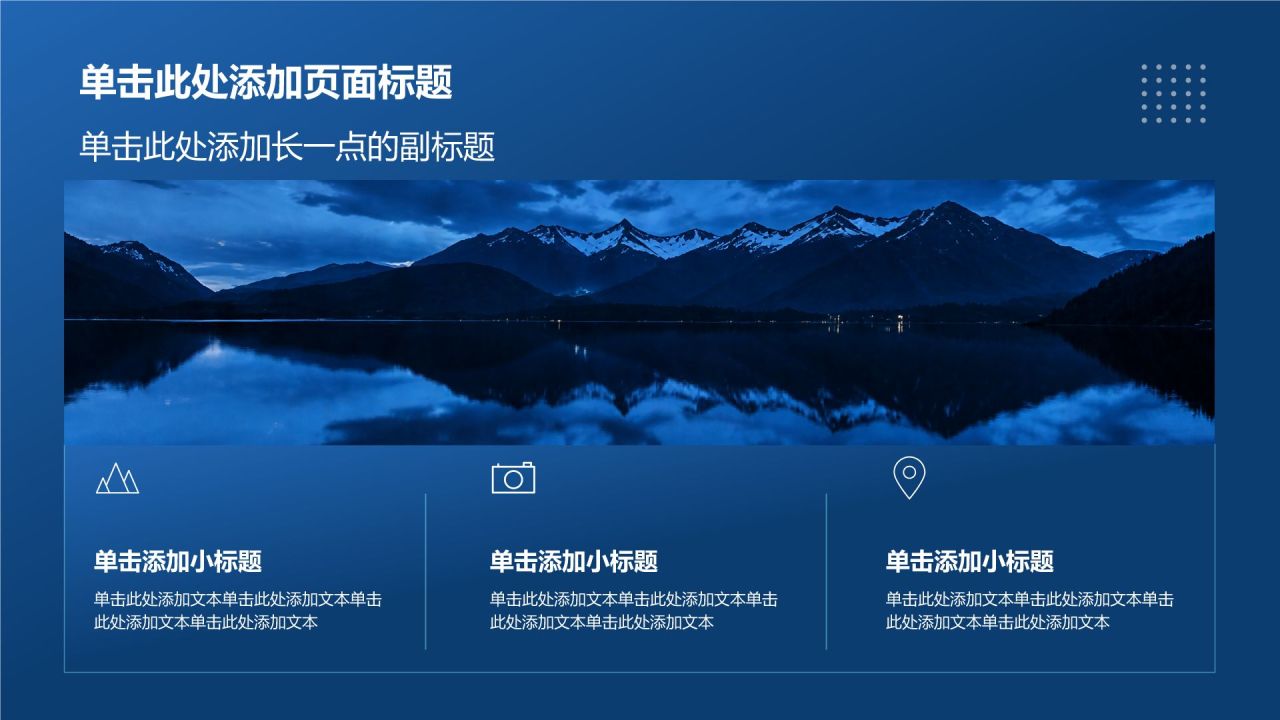 单击此处添加页面标题

单击此处添加长一点的副标题

单击添加小标题

单击此处添加文本单击此处添加文本单击此处添加文本单击此处添加文本

单击添加小标题

单击此处添加文本单击此处添加文本单击此处添加文本单击此处添加文本

单击添加小标题

单击此处添加文本单击此处添加文本单击此处添加文本单击此处添加文本